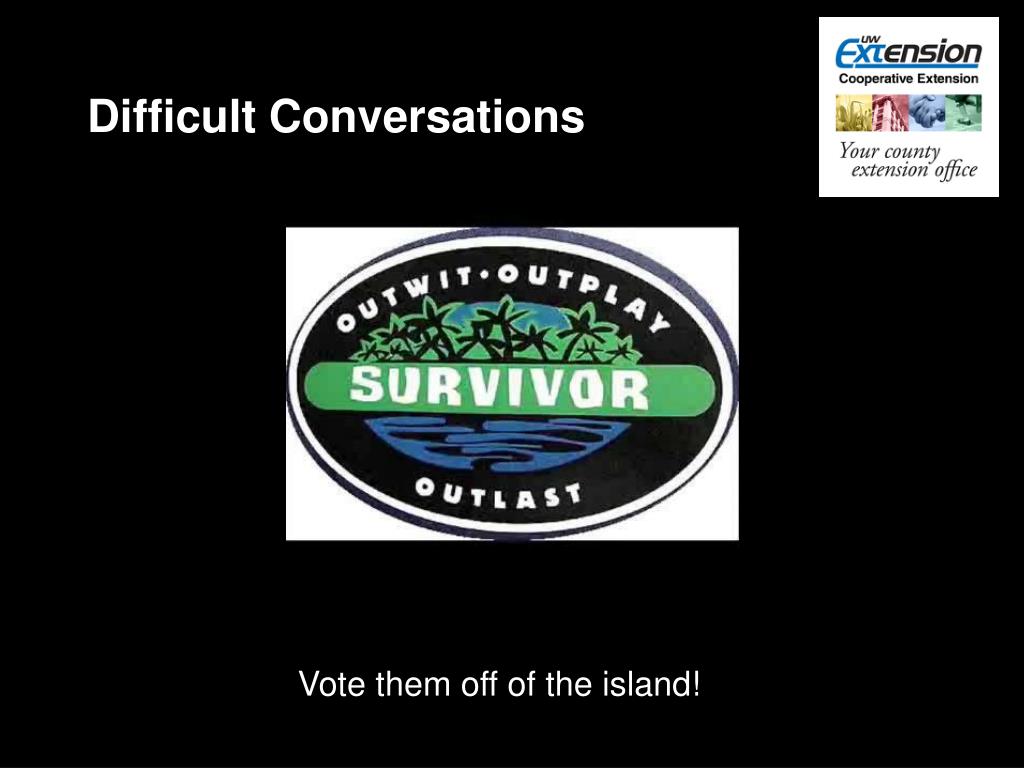 Difficult Conversations

UW Extension
Cooperative Extension
Your county extension office

OUTWIT·OUTPLAY
SURVIVOR
OUTLAST

Vote them off of the island!